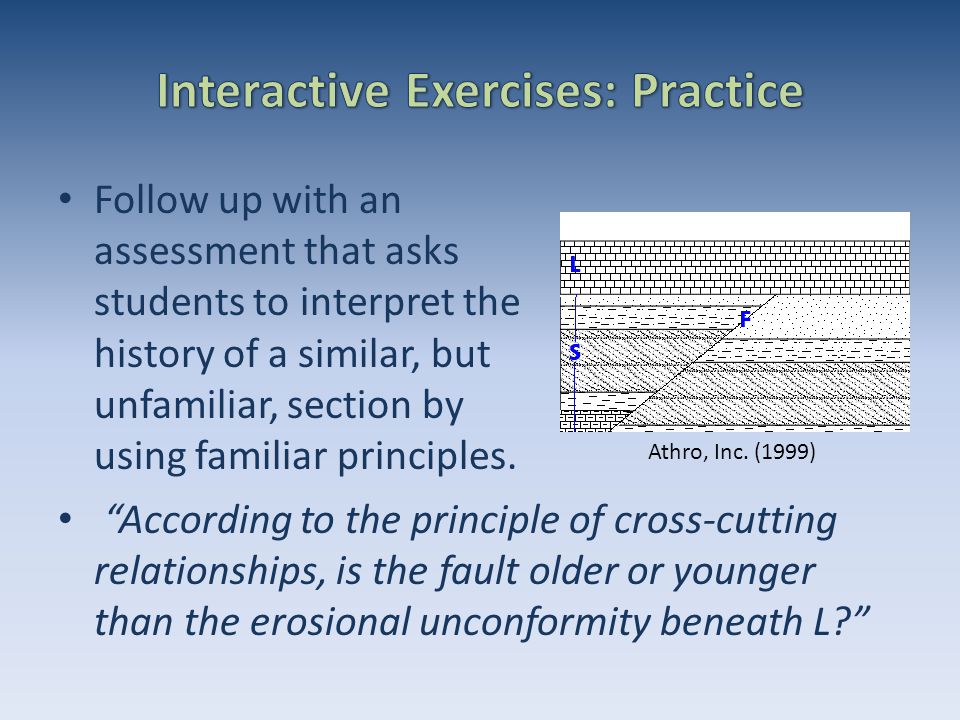 Interactive Exercises: Practice

• Follow up with an assessment that asks students to interpret the history of a similar, but unfamiliar, section by using familiar principles.

L

F

S

Athro, Inc. (1999)

• “According to the principle of cross-cutting relationships, is the fault older or younger than the erosional unconformity beneath L?”